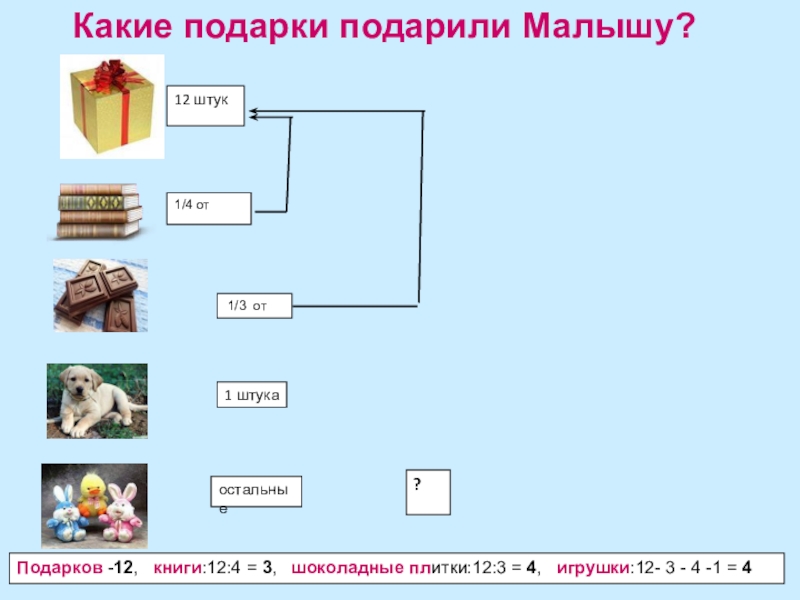 Какие подарки подарили Малышу?

12 штук

1/4 от

1/3 от

1 штука

остальные

?

Подарков -12, книги:12:4 = 3, шоколадные плитки:12:3 = 4, игрушки:12- 3 - 4 -1 = 4